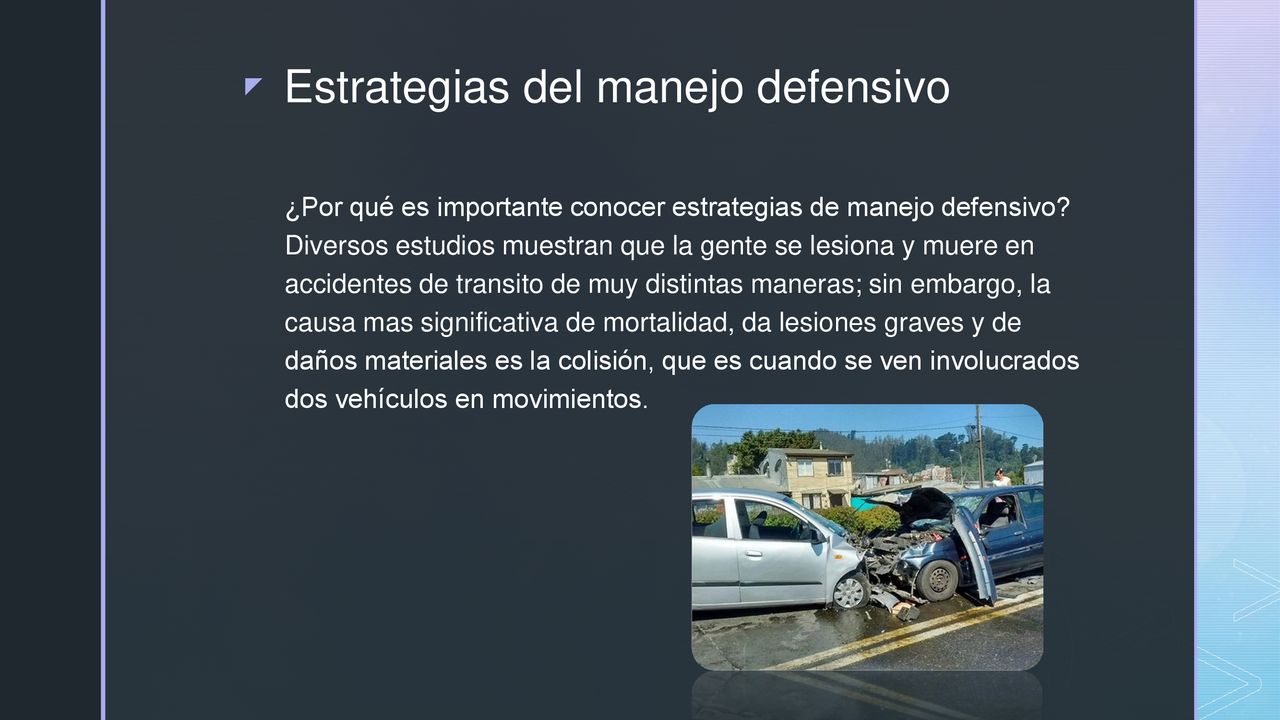 Estrategias del manejo defensivo

¿Por qué es importante conocer estrategias de manejo defensivo? Diversos estudios muestran que la gente se lesiona y muere en accidentes de transito de muy distintas maneras; sin embargo, la causa mas significativa de mortalidad, da lesiones graves y de daños materiales es la colisión, que es cuando se ven involucrados dos vehículos en movimientos.